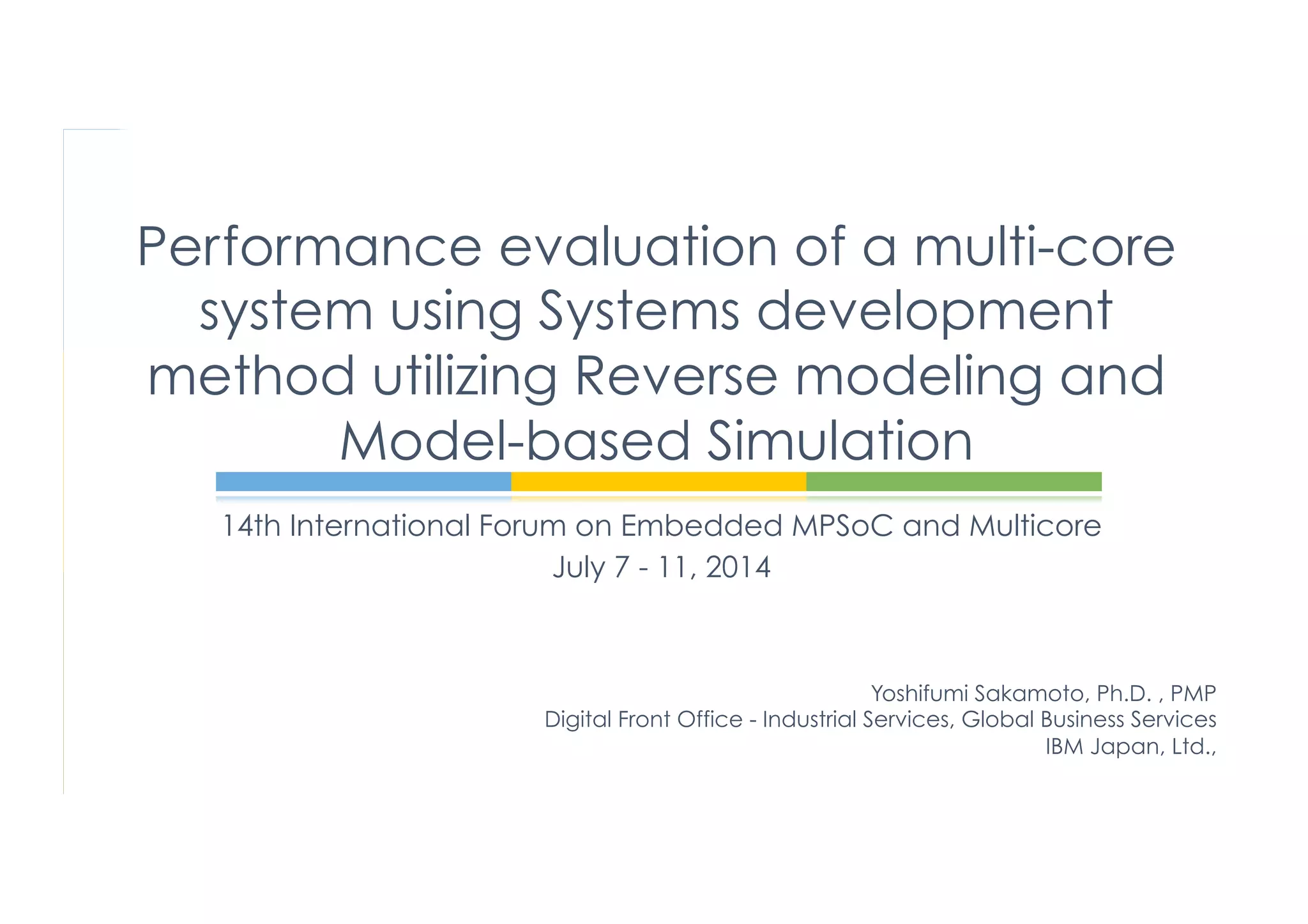 Performance evaluation of a multi-core system using Systems development method utilizing Reverse modeling and Model-based Simulation

14th International Forum on Embedded MPSoC and Multicore
July 7 - 11, 2014

Yoshifumi Sakamoto, Ph.D. , PMP
Digital Front Office - Industrial Services, Global Business Services
IBM Japan, Ltd.,